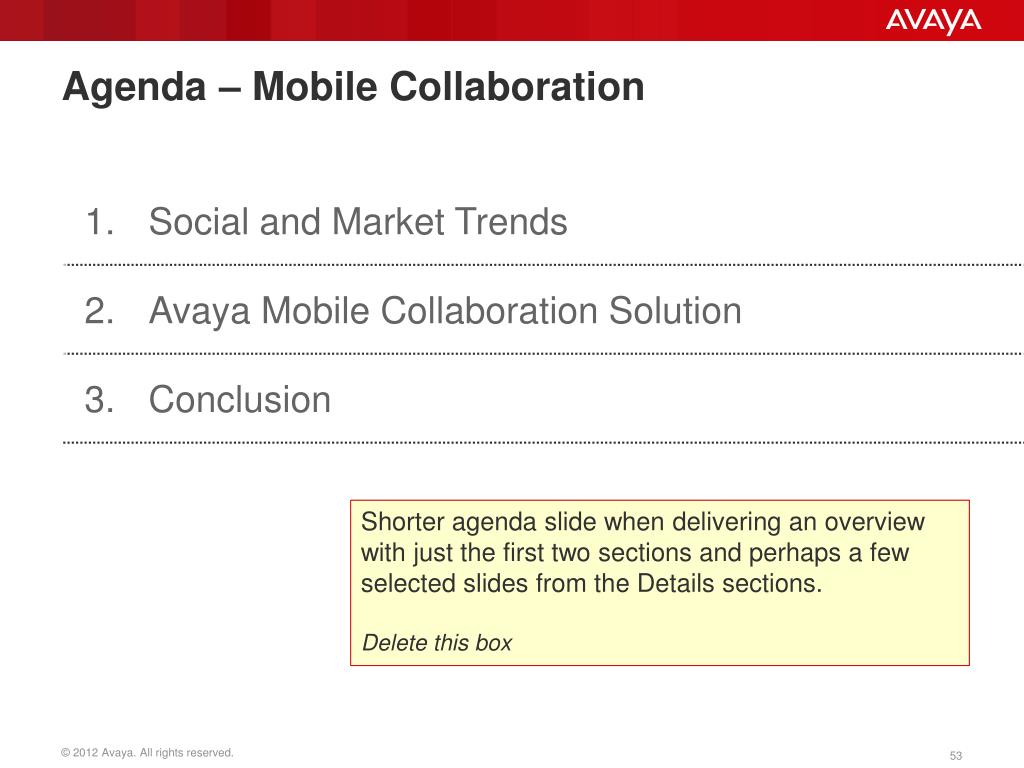 AVAYA

Agenda – Mobile Collaboration

1. Social and Market Trends

2. Avaya Mobile Collaboration Solution

3. Conclusion

Shorter agenda slide when delivering an overview with just the first two sections and perhaps a few selected slides from the Details sections.

Delete this box

© 2012 Avaya. All rights reserved.

53